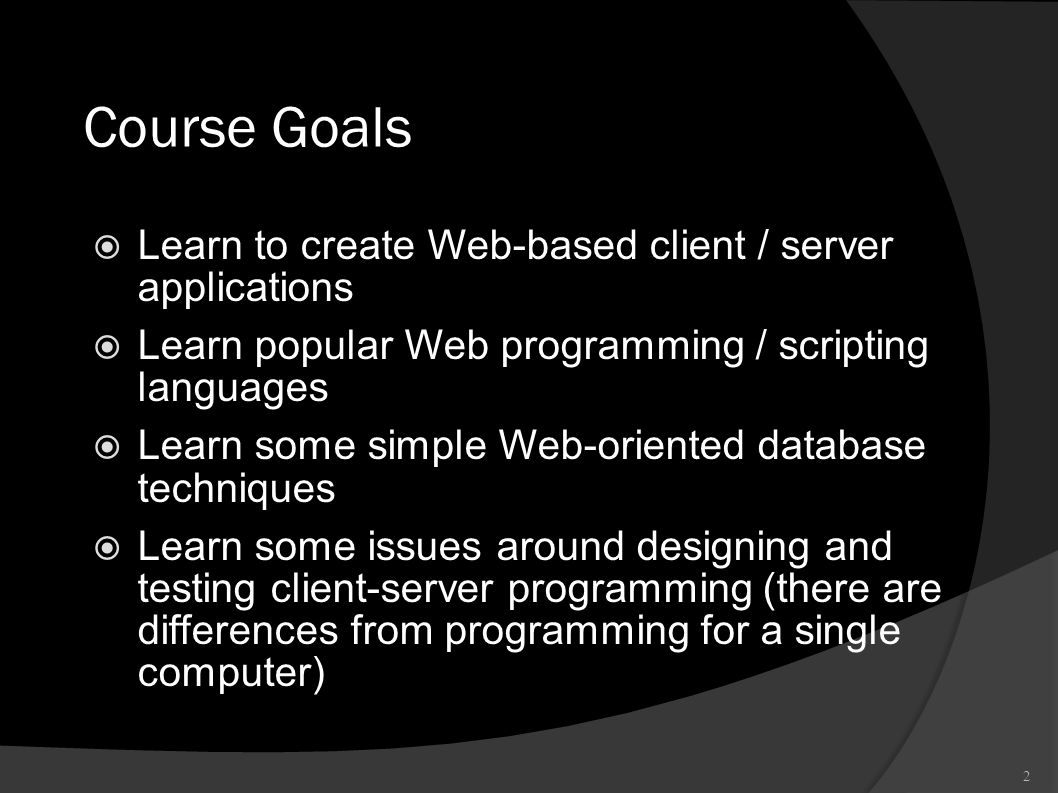 Course Goals

Learn to create Web-based client / server applications

Learn popular Web programming / scripting languages

Learn some simple Web-oriented database techniques

Learn some issues around designing and testing client-server programming (there are differences from programming for a single computer)

2